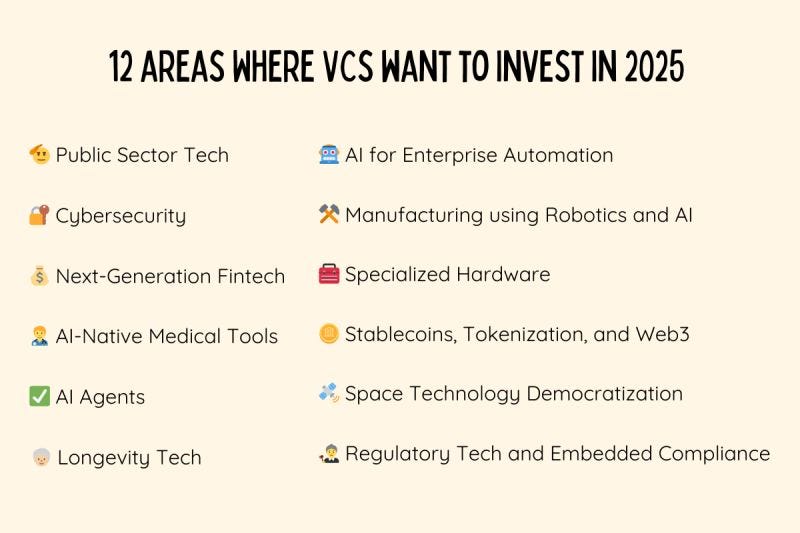 12 AREAS WHERE VCS WANT TO INVEST IN 2025

Public Sector Tech

Cybersecurity

Next-Generation Fintech

AI-Native Medical Tools

AI Agents

Longevity Tech

AI for Enterprise Automation

Manufacturing using Robotics and AI

Specialized Hardware

Stablecoins, Tokenization, and Web3

Space Technology Democratization

Regulatory Tech and Embedded Compliance